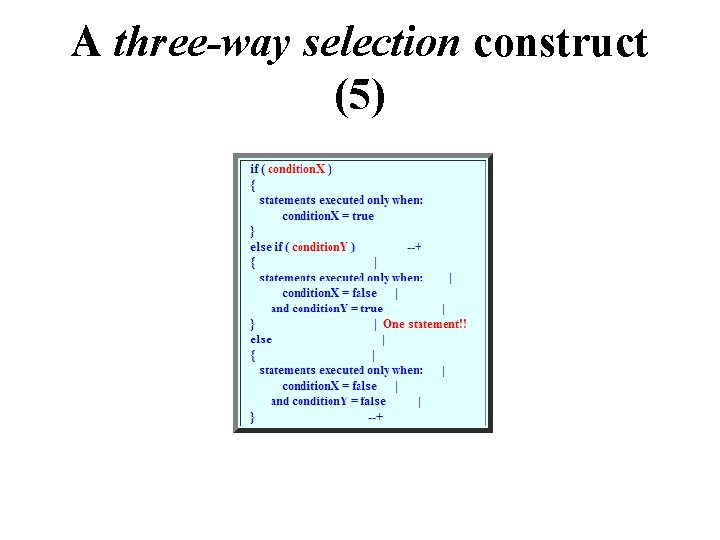 A three-way selection construct (5)

if ( conditionX )
{
statements executed only when:
conditionX = true
}
else if ( conditionY ) --+
{ |
statements executed only when: |
conditionX = false |
and conditionY = true |
} | One statement!!
else |
{ |
statements executed only when: |
conditionX = false |
and conditionY = false |
} --+